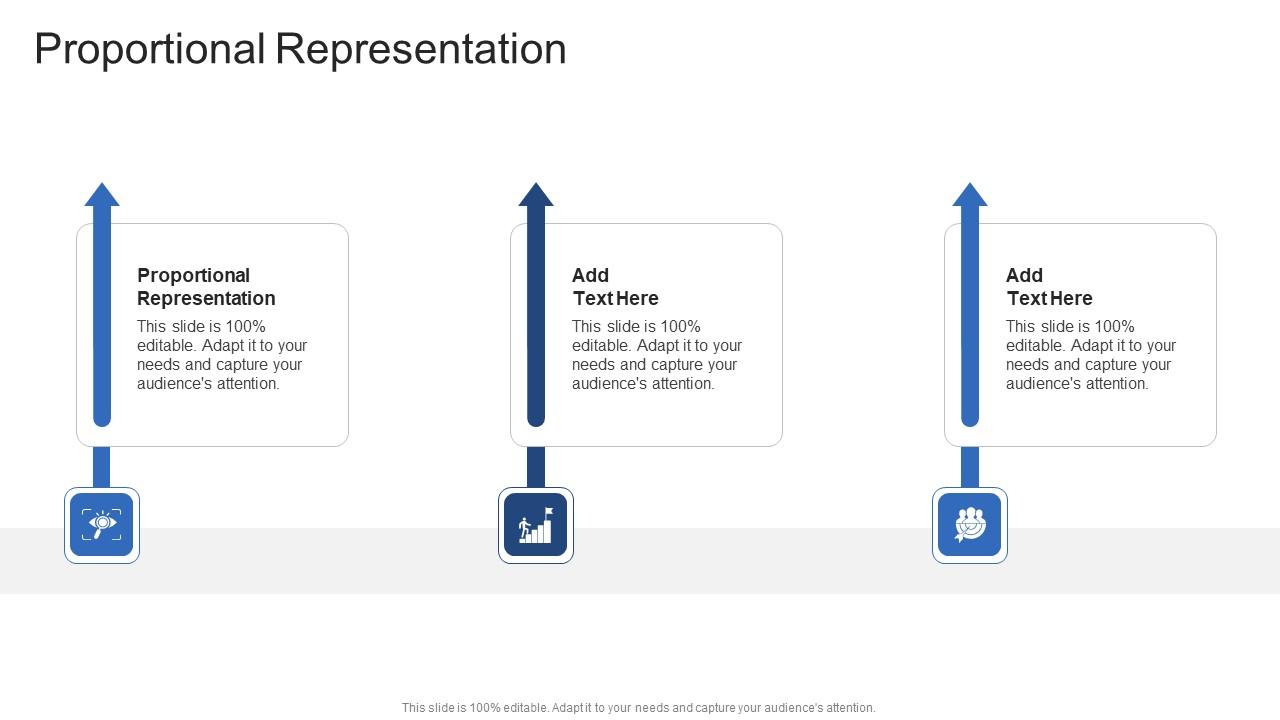 Proportional Representation

Proportional Representation
This slide is 100% editable. Adapt it to your needs and capture your audience's attention.

Add Text Here
This slide is 100% editable. Adapt it to your needs and capture your audience's attention.

Add Text Here
This slide is 100% editable. Adapt it to your needs and capture your audience's attention.

This slide is 100% editable. Adapt it to your needs and capture your audience's attention.